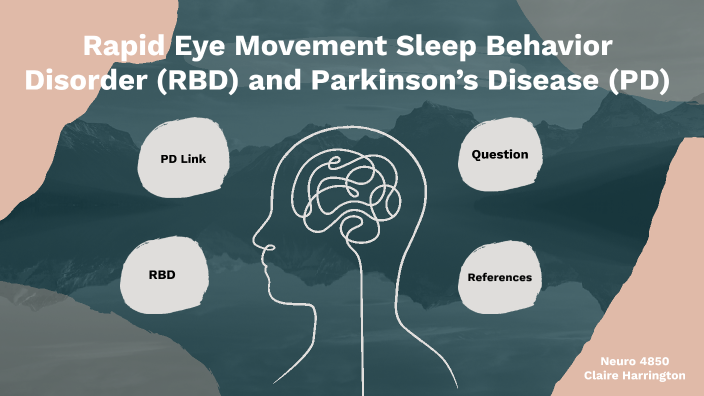 Rapid Eye Movement Sleep Behavior Disorder (RBD) and Parkinson's Disease (PD)

PD Link

Question

RBD

References

Neuro 4850
Claire Harrington